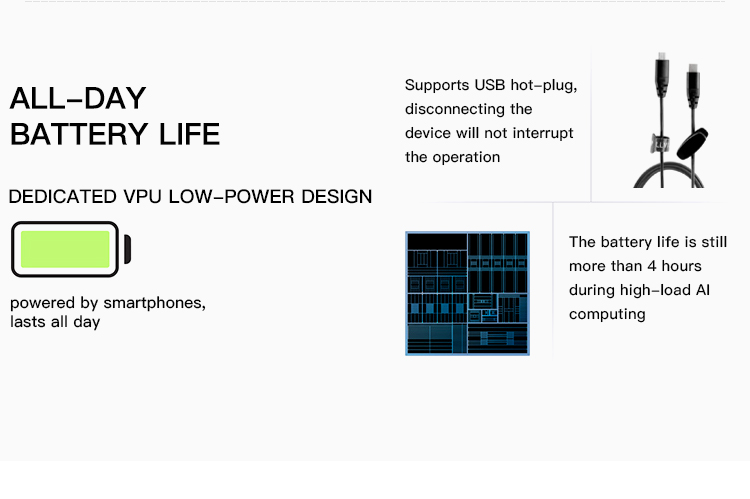 ALL-DAY
BATTERY LIFE

DEDICATED VPU LOW-POWER DESIGN

powered by smartphones, lasts all day

Supports USB hot-plug, disconnecting the device will not interrupt the operation

The battery life is still more than 4 hours during high-load AI computing